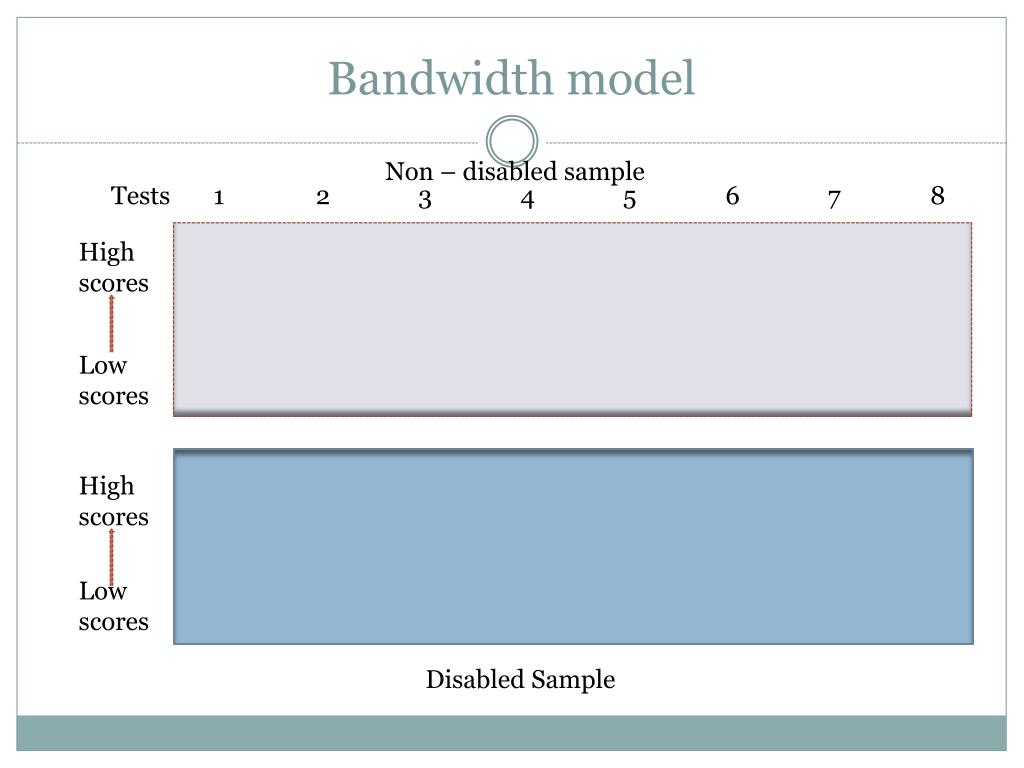 Bandwidth model

Non – disabled sample

Tests 1 2 3 4 5 6 7 8

High scores

Low scores

High scores

Low scores

Disabled Sample